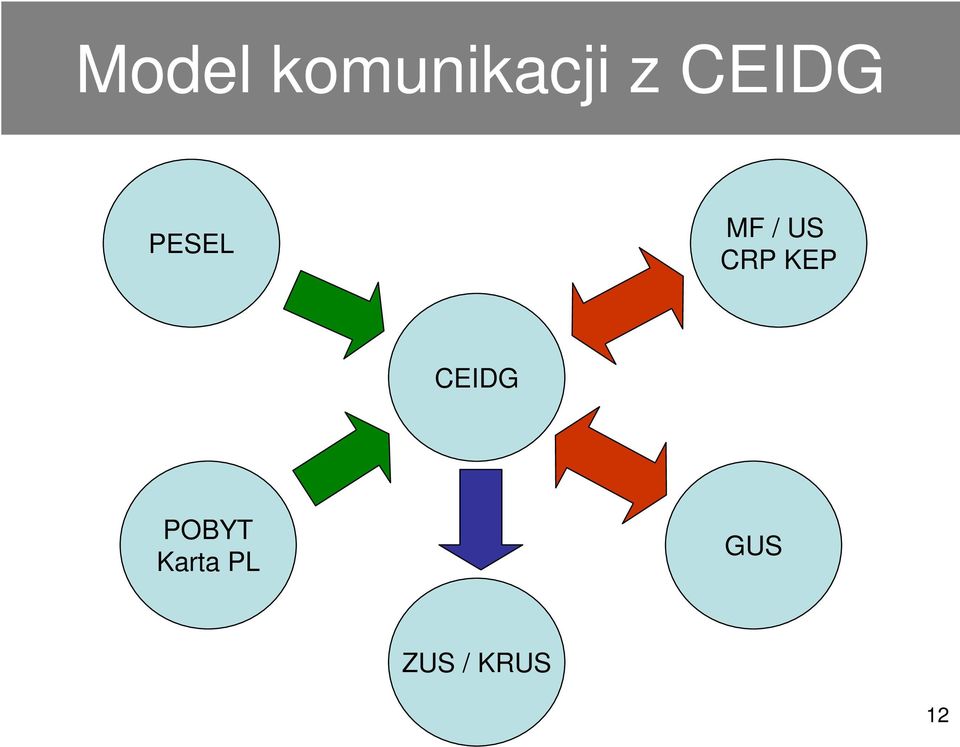 Model komunikacji z CEIDG

PESEL

MF / US
CRP KEP

CEIDG

POBYT
Karta PL

GUS

ZUS / KRUS

12